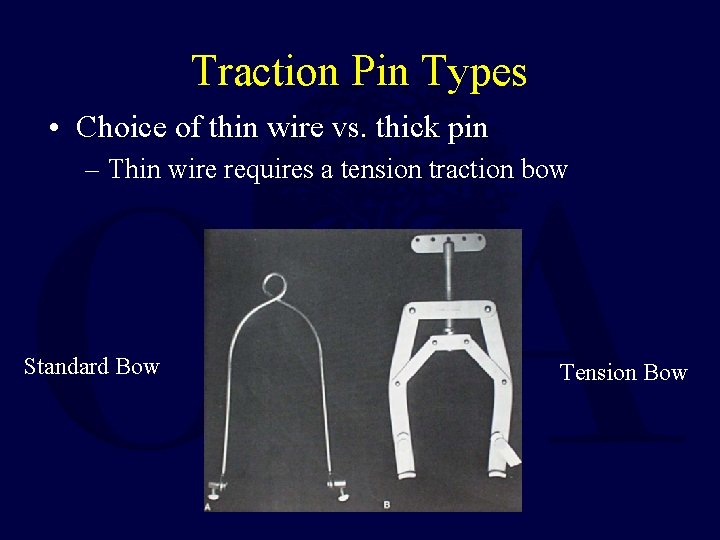 Traction Pin Types

• Choice of thin wire vs. thick pin
– Thin wire requires a tension traction bow

Standard Bow

A

B

Tension Bow